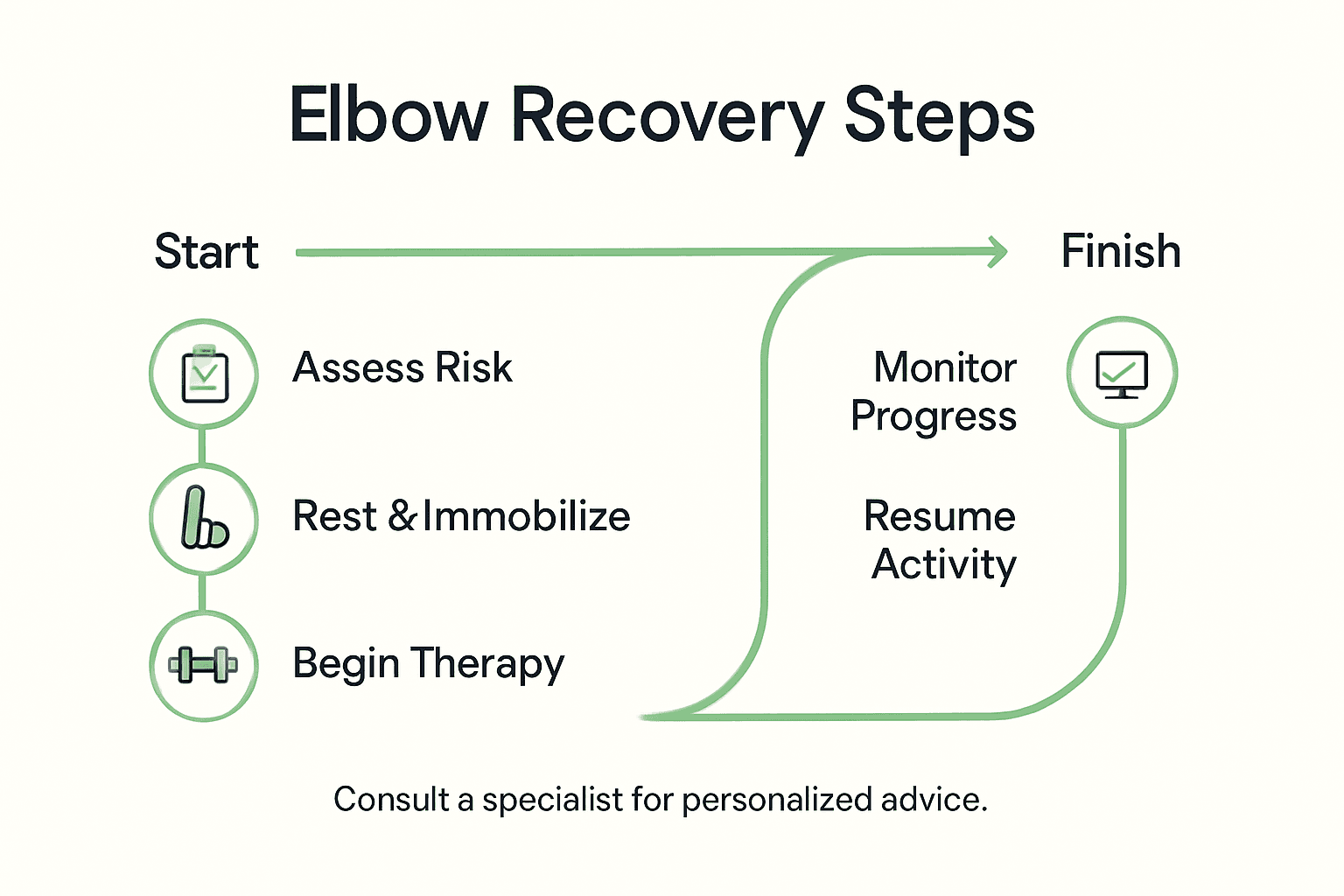 Elbow Recovery Steps

Start

Finish

Assess Risk

Rest & Immobilize

Begin Therapy

Monitor Progress

Resume Activity

Consult a specialist for personalized advice.